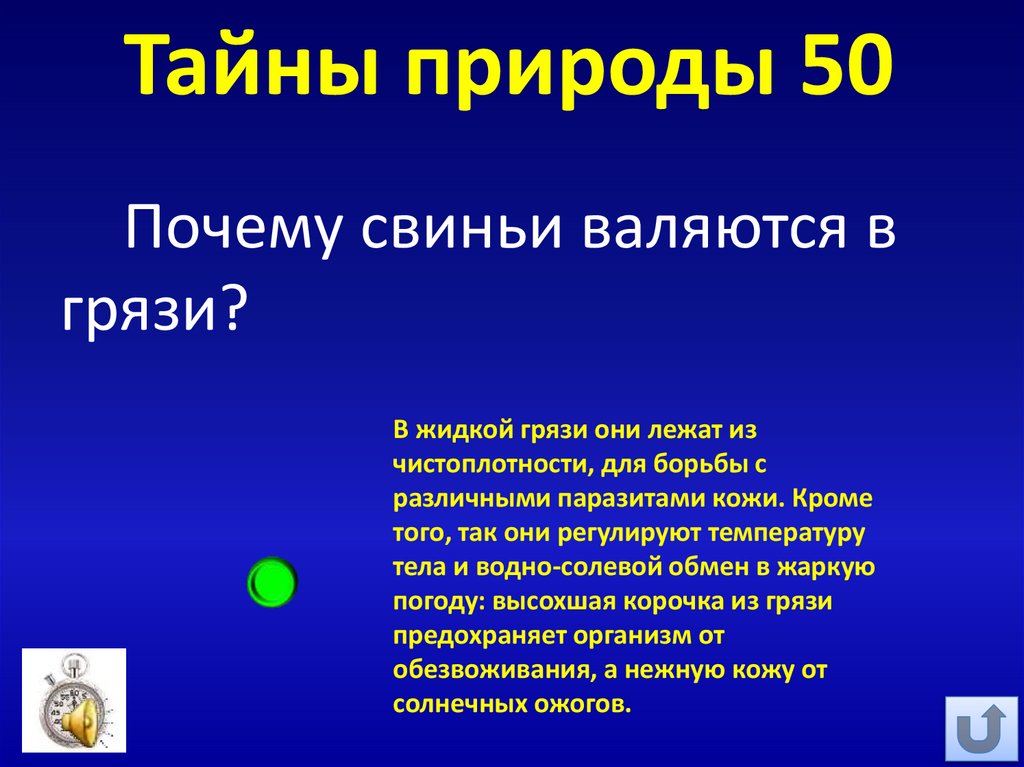 Тайны природы 50

Почему свиньи валяются в грязи?

В жидкой грязи они лежат из чистоплотности, для борьбы с различными паразитами кожи. Кроме того, так они регулируют температуру тела и водно-солевой обмен в жаркую погоду: высохшая корочка из грязи предохраняет организм от обезвоживания, а нежную кожу от солнечных ожогов.